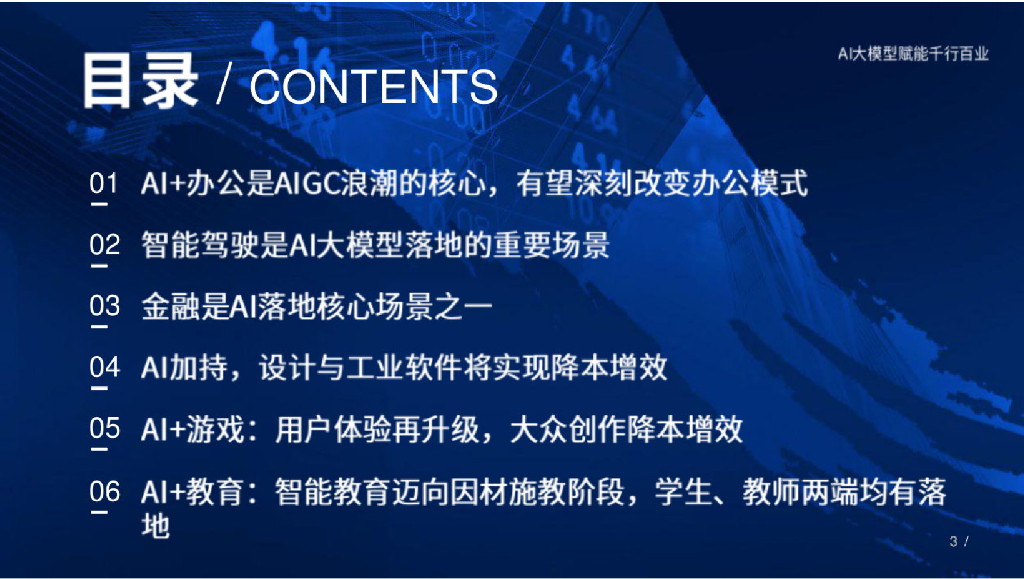 目录 / CONTENTS

AI大模型赋能千行百业

01 AI+办公是AIGC浪潮的核心，有望深刻改变办公模式

02 智能驾驶是AI大模型落地的重要场景

03 金融是AI落地核心场景之一

04 AI加持，设计与工业软件将实现降本增效

05 AI+游戏：用户体验再升级，大众创作降本增效

06 AI+教育：智能教育迈向因材施教阶段，学生、教师两端均有落地

3 /